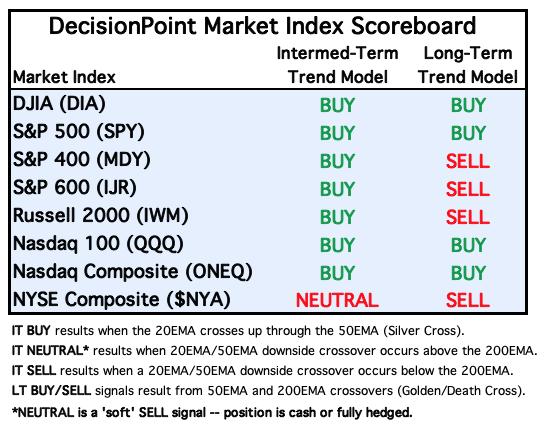 DecisionPoint Market Index Scoreboard

| Market Index | Intermed-Term Trend Model | Long-Term Trend Model |
|---|---|---|
| DJIA (DIA) | BUY | BUY |
| S&P 500 (SPY) | BUY | BUY |
| S&P 400 (MDY) | BUY | SELL |
| S&P 600 (IJR) | BUY | SELL |
| Russell 2000 (IWM) | BUY | SELL |
| Nasdaq 100 (QQQ) | BUY | BUY |
| Nasdaq Composite (ONEQ) | BUY | BUY |
| NYSE Composite ($NYA) | NEUTRAL | SELL |

IT BUY results when the 20EMA crosses up through the 50EMA (Silver Cross).

IT NEUTRAL* results when 20EMA/50EMA downside crossover occurs above the 200EMA.

IT SELL results when a 20EMA/50EMA downside crossover occurs below the 200EMA.

LT BUY/SELL signals result from 50EMA and 200EMA crossovers (Golden/Death Cross).

*NEUTRAL is a 'soft' SELL signal -- position is cash or fully hedged.